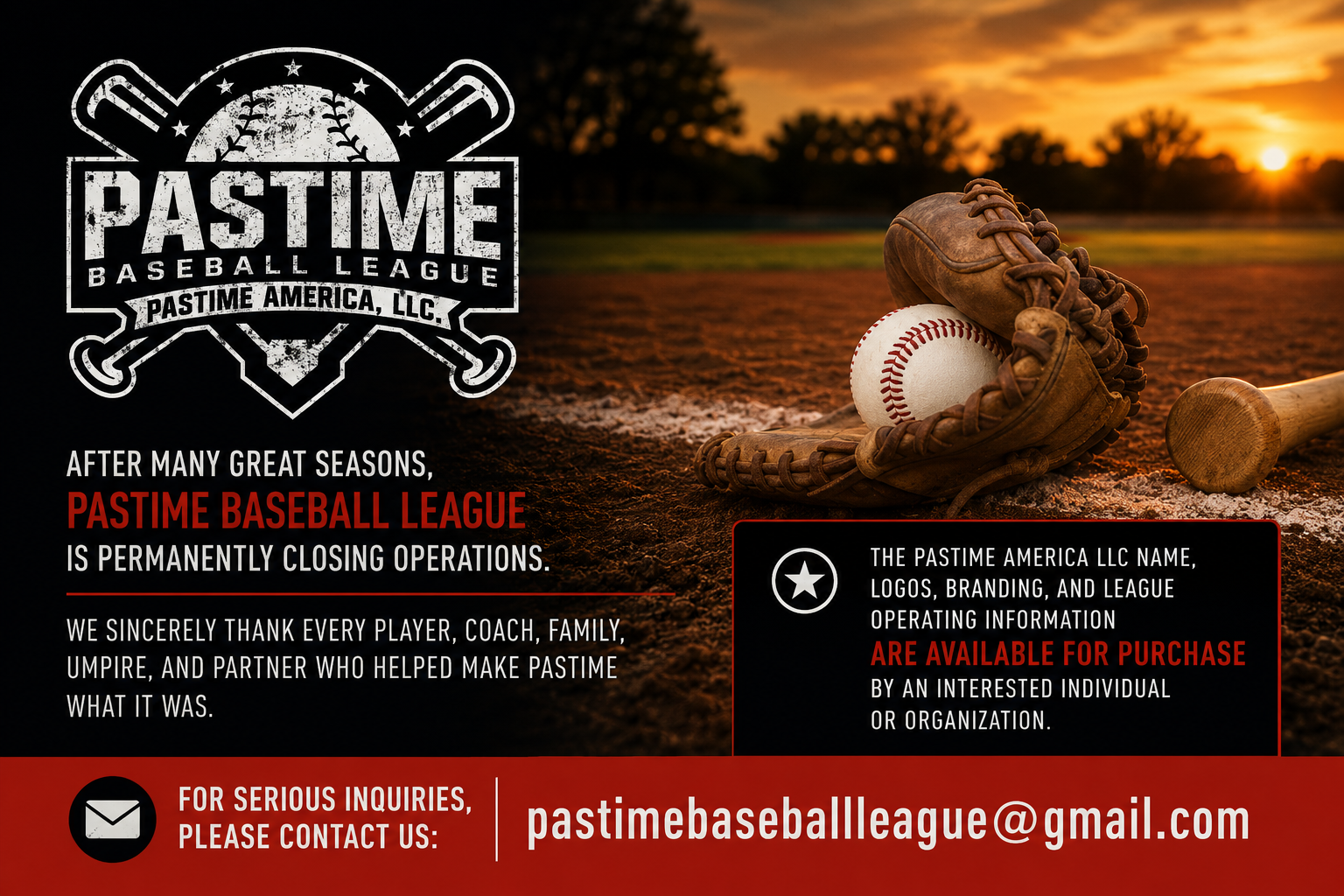 PASTIME
BASEBALL LEAGUE
PASTIME AMERICA, LLC.

AFTER MANY GREAT SEASONS,
PASTIME BASEBALL LEAGUE
IS PERMANENTLY CLOSING OPERATIONS.

WE SINCERELY THANK EVERY PLAYER, COACH, FAMILY, UMPIRE, AND PARTNER WHO HELPED MAKE PASTIME WHAT IT WAS.

THE PASTIME AMERICA LLC NAME, LOGOS, BRANDING, AND LEAGUE OPERATING INFORMATION
ARE AVAILABLE FOR PURCHASE
BY AN INTERESTED INDIVIDUAL OR ORGANIZATION.

FOR SERIOUS INQUIRIES, PLEASE CONTACT US:

pastimebaseballleague@gmail.com